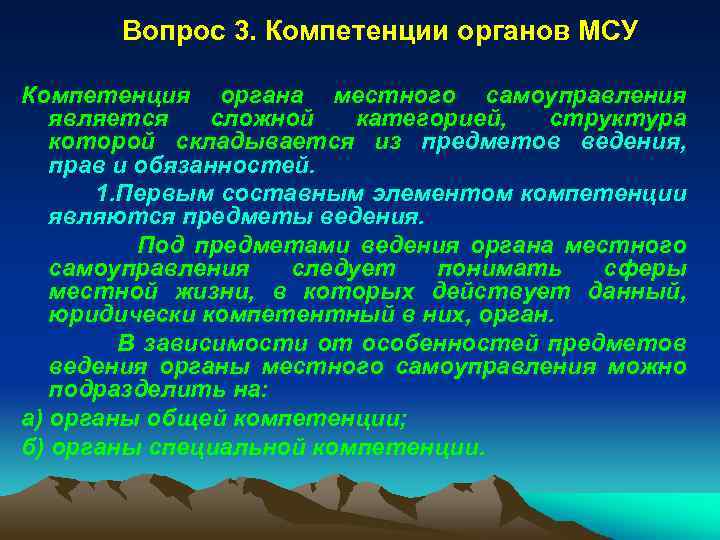 Вопрос 3. Компетенции органов МСУ

Компетенция органа местного самоуправления является сложной категорией, структура которой складывается из предметов ведения, прав и обязанностей.

1.Первым составным элементом компетенции являются предметы ведения.

Под предметами ведения органа местного самоуправления следует понимать сферы местной жизни, в которых действует данный, юридически компетентный в них, орган.

В зависимости от особенностей предметов ведения органы местного самоуправления можно подразделить на:

а) органы общей компетенции;

б) органы специальной компетенции.